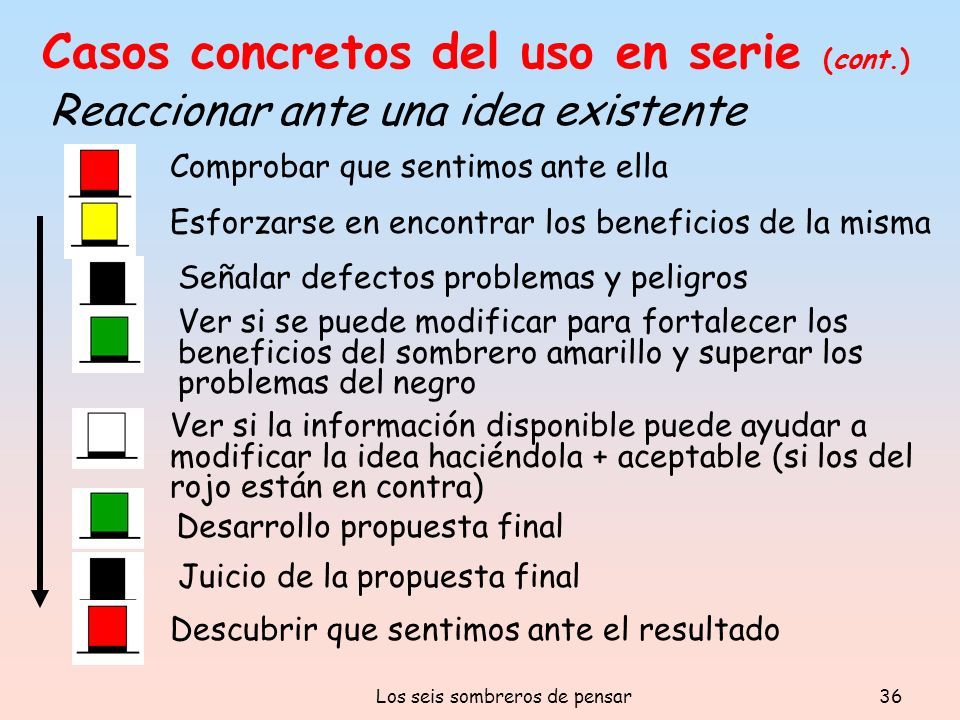 Casos concretos del uso en serie (cont.)

Reaccionar ante una idea existente

Comprobar que sentimos ante ella

Esforzarse en encontrar los beneficios de la misma

Señalar defectos problemas y peligros

Ver si se puede modificar para fortalecer los beneficios del sombrero amarillo y superar los problemas del negro

Ver si la información disponible puede ayudar a modificar la idea haciéndola + aceptable (si los del rojo están en contra)

Desarrollo propuesta final

Juicio de la propuesta final

Descubrir que sentimos ante el resultado

Los seis sombreros de pensar

36